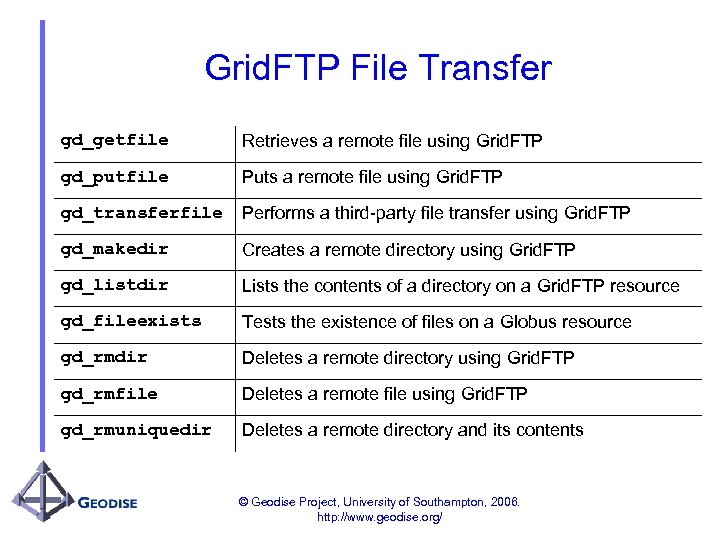 GridFTP File Transfer

| | |
|---|---|
| gd_getfile | Retrieves a remote file using GridFTP |
| gd_putfile | Puts a remote file using GridFTP |
| gd_transferfile | Performs a third-party file transfer using GridFTP |
| gd_makedir | Creates a remote directory using GridFTP |
| gd_listdir | Lists the contents of a directory on a GridFTP resource |
| gd_fileexists | Tests the existence of files on a Globus resource |
| gd_rmdir | Deletes a remote directory using GridFTP |
| gd_rmfile | Deletes a remote file using GridFTP |
| gd_rmuniquedir | Deletes a remote directory and its contents |

GEODISE

© Geodise Project, University of Southampton, 2006.
http://www.geodise.org/